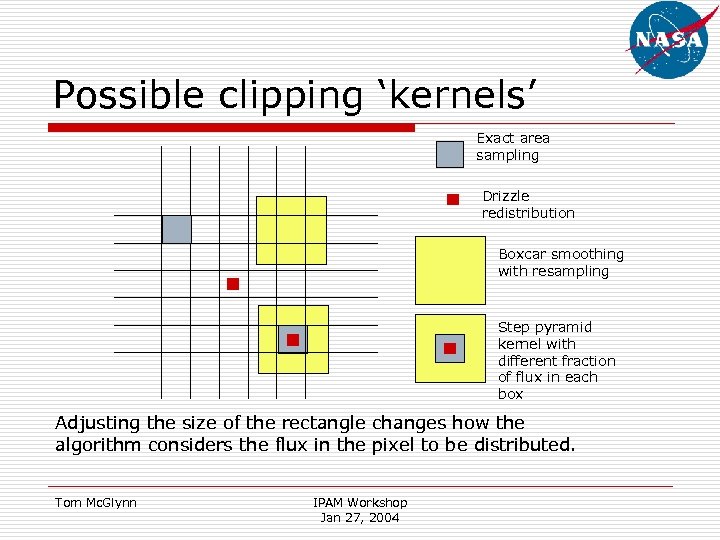 NASA

Possible clipping ‘kernels’

Exact area sampling

Drizzle redistribution

Boxcar smoothing with resampling

Step pyramid kernel with different fraction of flux in each box

Adjusting the size of the rectangle changes how the algorithm considers the flux in the pixel to be distributed.

Tom McGlynn

IPAM Workshop
Jan 27, 2004